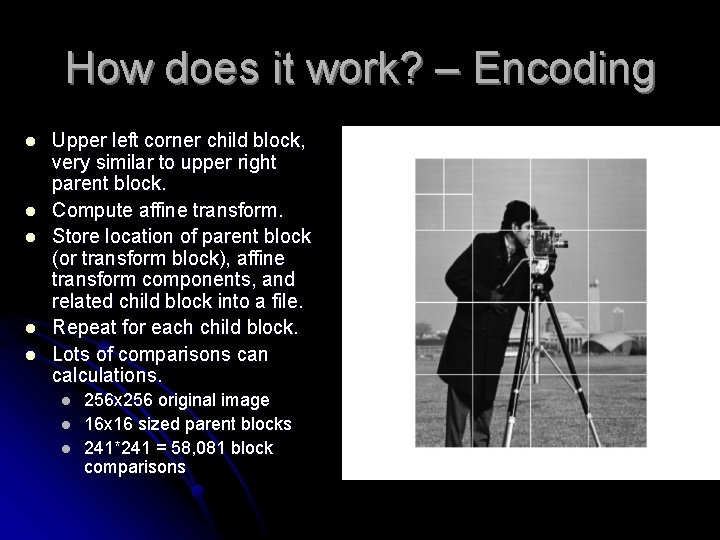 How does it work? – Encoding

- Upper left corner child block, very similar to upper right parent block.
- Compute affine transform.
- Store location of parent block (or transform block), affine transform components, and related child block into a file.
- Repeat for each child block.
- Lots of comparisons can calculations.
  - 256x256 original image
  - 16x16 sized parent blocks
  - 241*241 = 58,081 block comparisons